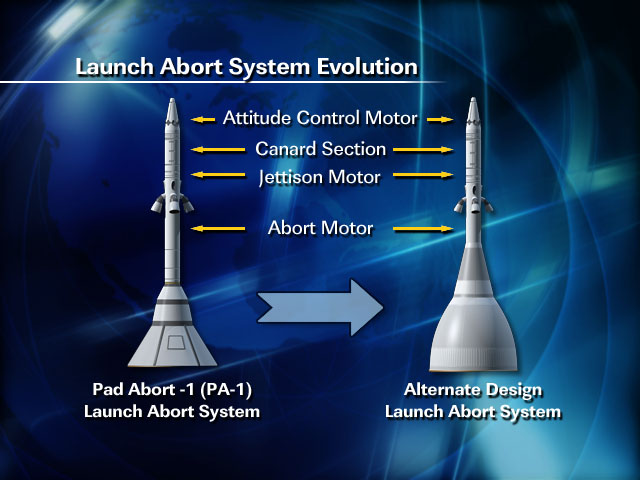 Launch Abort System Evolution

Attitude Control Motor

Canard Section

Jettison Motor

Abort Motor

Pad Abort -1 (PA-1)
Launch Abort System

Alternate Design
Launch Abort System